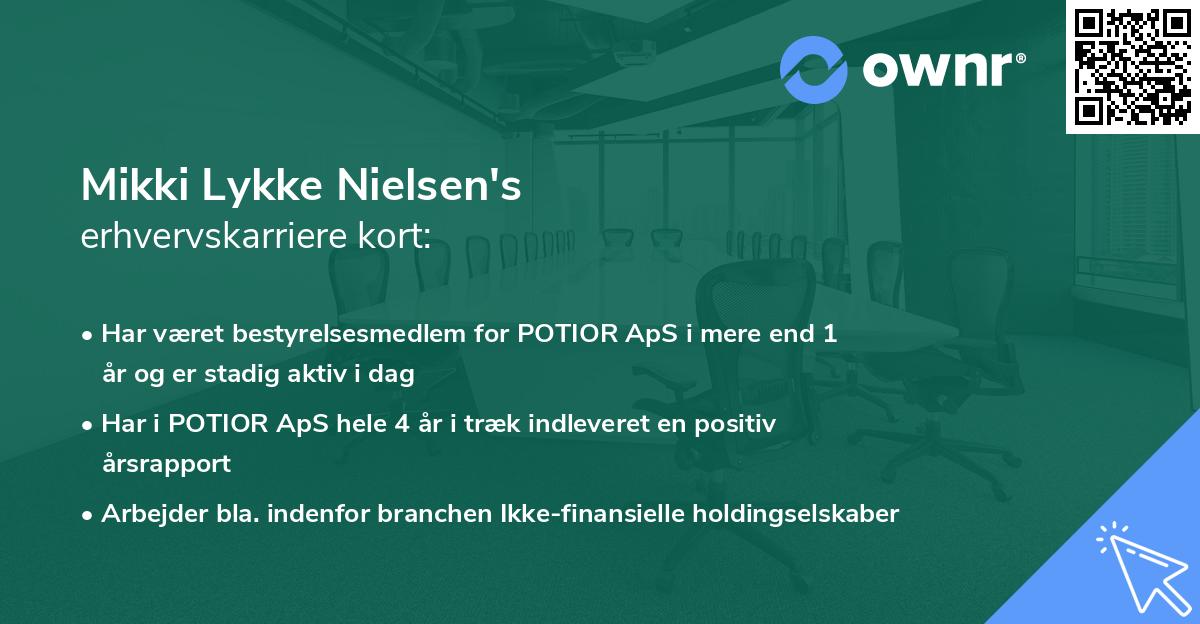 ownr®

Mikki Lykke Nielsen's
erhvervskarriere kort:

• Har været bestyrelsesmedlem for POTIOR ApS i mere end 1 år og er stadig aktiv i dag
• Har i POTIOR ApS hele 4 år i træk indleveret en positiv årsrapport
• Arbejder bla. indenfor branchen Ikke-finansielle holdingselskaber